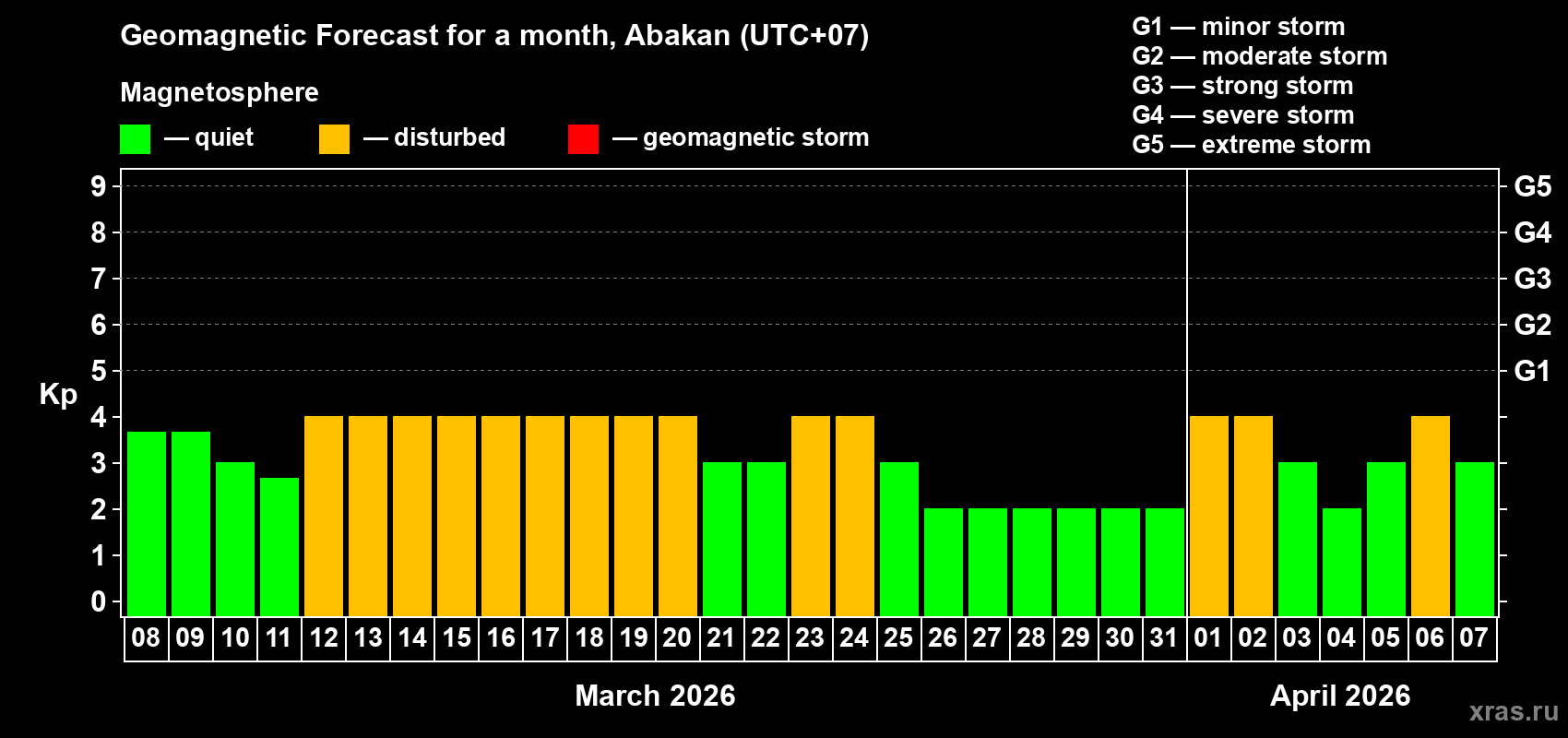 Geomagnetic Forecast for a month, Abakan (UTC+07)

Magnetosphere

— quiet — disturbed — geomagnetic storm

G1 — minor storm
G2 — moderate storm
G3 — strong storm
G4 — severe storm
G5 — extreme storm

Kp

9
8
7
6
5
4
3
2
1
0

G5
G4
G3
G2
G1

08 09 10 11 12 13 14 15 16 17 18 19 20 21 22 23 24 25 26 27 28 29 30 31 01 02 03 04 05 06 07

March 2026

April 2026

xras.ru